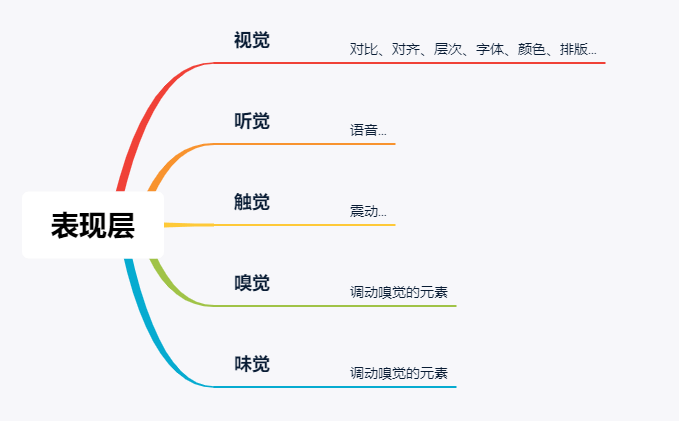 表现层

视觉

对比、对齐、层次、字体、颜色、排版...

听觉

语音...

触觉

震动...

嗅觉

调动嗅觉的元素

味觉

调动嗅觉的元素